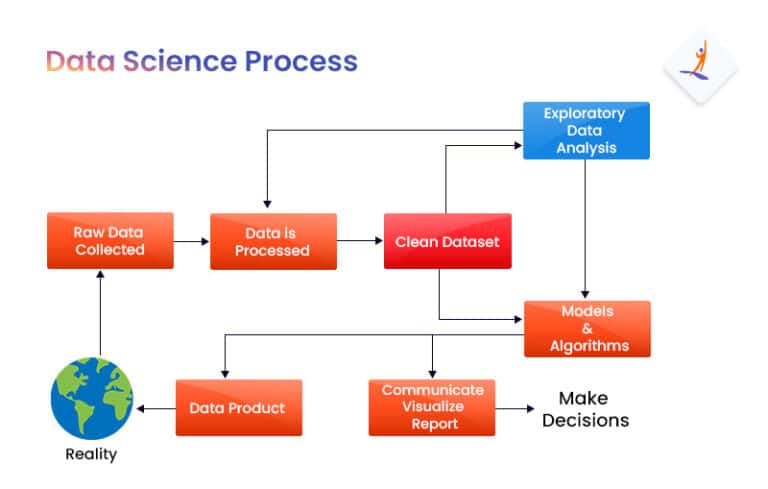 Data Science Process

Exploratory Data Analysis

Raw Data Collected

Data is Processed

Clean Dataset

Models & Algorithms

Data Product

Communicate Visualize Report

Make Decisions

Reality